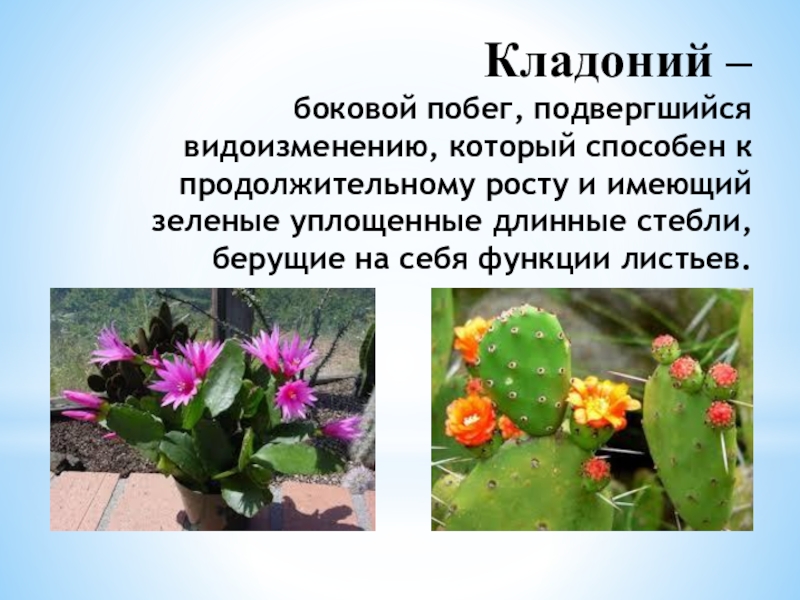 Кладоний –

боковой побег, подвергшийся видоизменению, который способен к продолжительному росту и имеющий зеленые уплощенные длинные стебли, берущие на себя функции листьев.